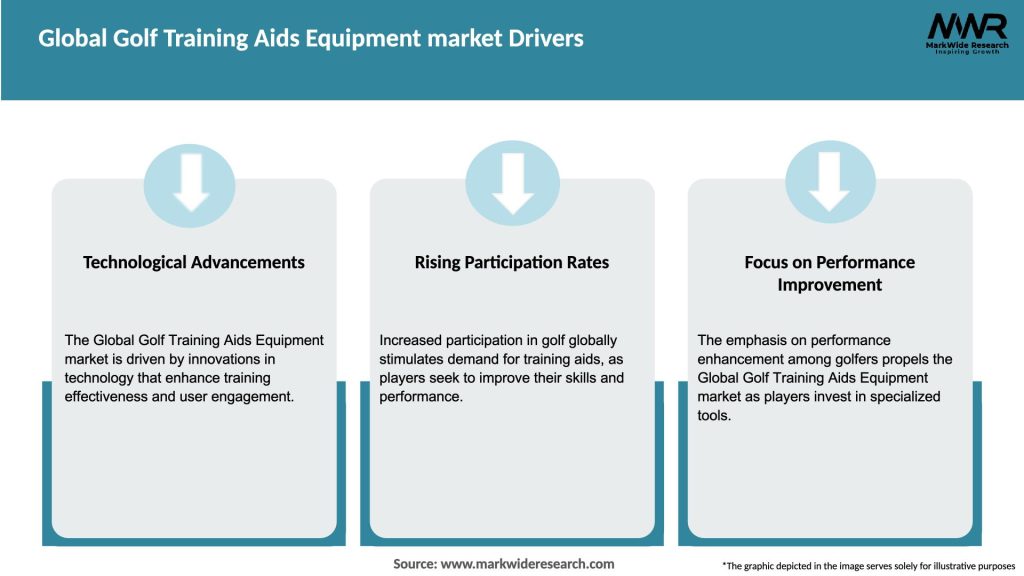 Global Golf Training Aids Equipment market Drivers

MWR
MarkWide Research
Inspiring Growth

Technological Advancements

The Global Golf Training Aids Equipment market is driven by innovations in technology that enhance training effectiveness and user engagement.

Rising Participation Rates

Increased participation in golf globally stimulates demand for training aids, as players seek to improve their skills and performance.

Focus on Performance Improvement

The emphasis on performance enhancement among golfers propels the Global Golf Training Aids Equipment market as players invest in specialized tools.

Source: www.markwideresearch.com

*The graphic depicted in the image serves solely for illustrative purposes